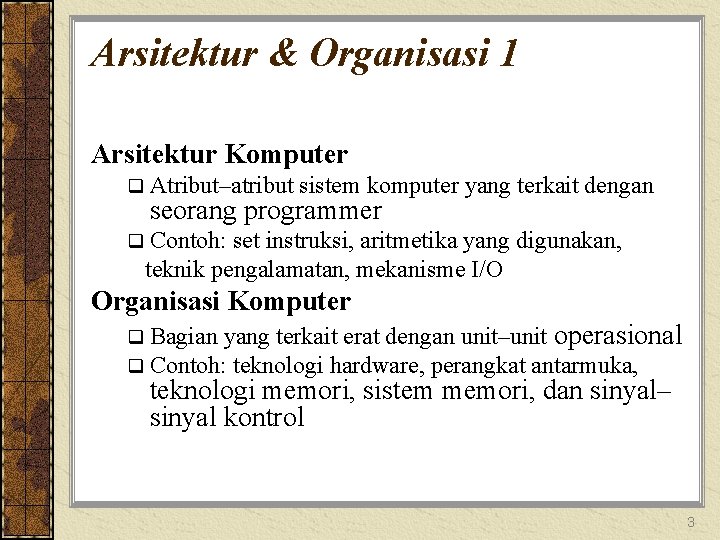 Arsitektur & Organisasi 1

Arsitektur Komputer

❑ Atribut–atribut sistem komputer yang terkait dengan seorang programmer

❑ Contoh: set instruksi, aritmetika yang digunakan, teknik pengalamatan, mekanisme I/O

Organisasi Komputer

❑ Bagian yang terkait erat dengan unit–unit operasional

❑ Contoh: teknologi hardware, perangkat antarmuka, teknologi memori, sistem memori, dan sinyal–sinyal kontrol

3